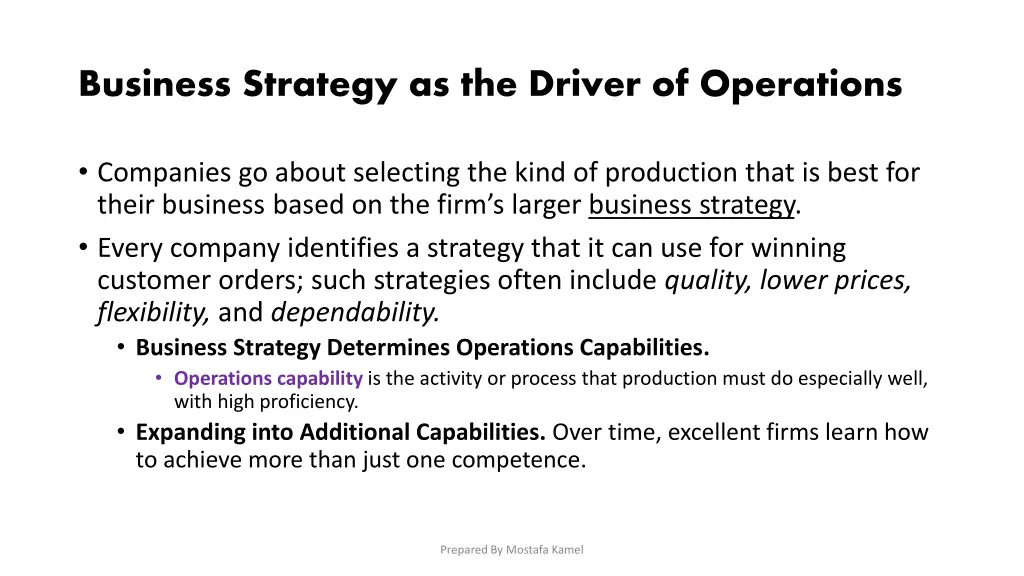 Business Strategy as the Driver of Operations

• Companies go about selecting the kind of production that is best for their business based on the firm's larger business strategy.

• Every company identifies a strategy that it can use for winning customer orders; such strategies often include quality, lower prices, flexibility, and dependability.

• Business Strategy Determines Operations Capabilities.

• Operations capability is the activity or process that production must do especially well, with high proficiency.

• Expanding into Additional Capabilities. Over time, excellent firms learn how to achieve more than just one competence.

Prepared By Mostafa Kamel